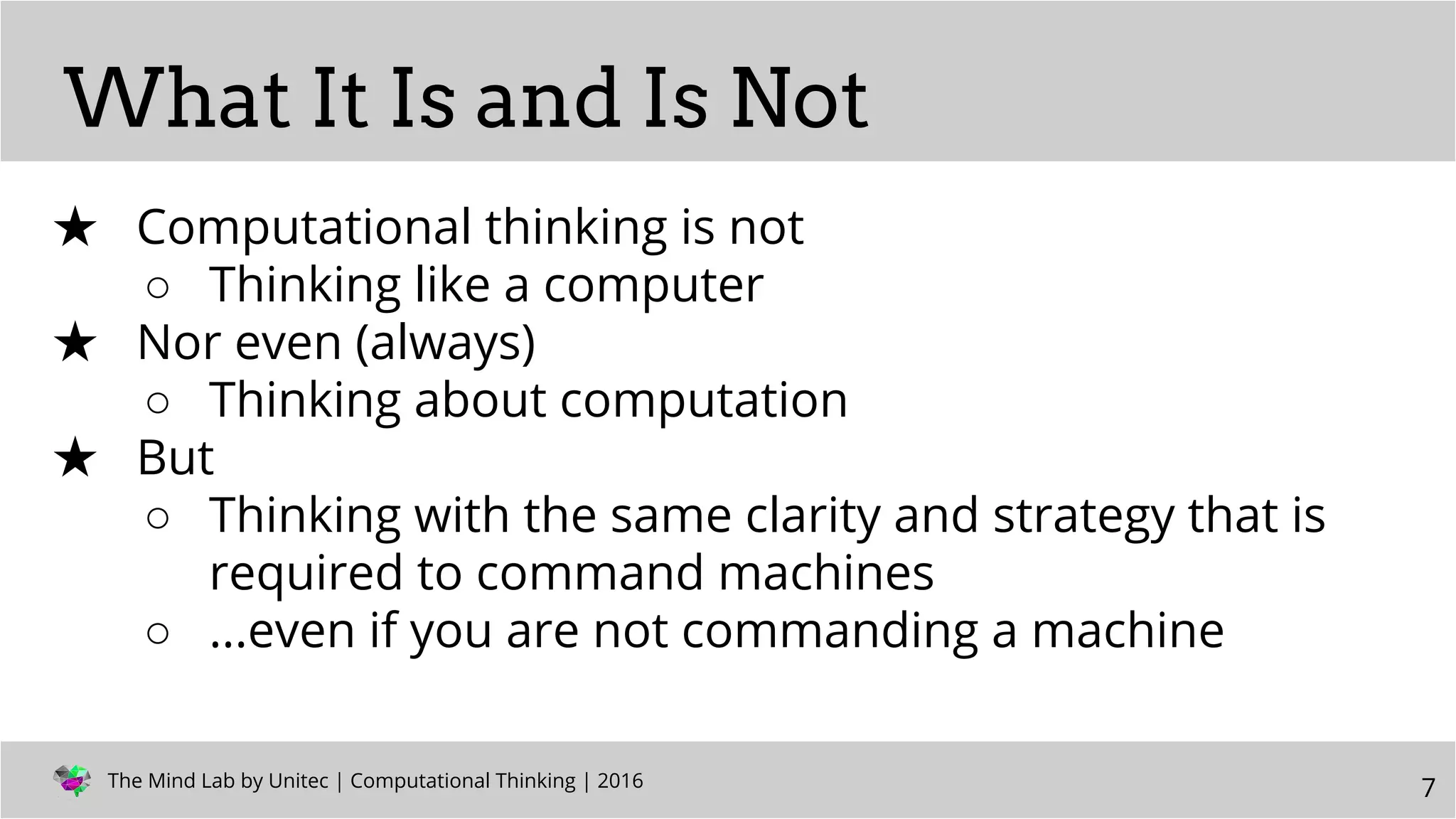 What It Is and Is Not

★ Computational thinking is not
○ Thinking like a computer
★ Nor even (always)
○ Thinking about computation
★ But
○ Thinking with the same clarity and strategy that is required to command machines
○ ...even if you are not commanding a machine

The Mind Lab by Unitec | Computational Thinking | 2016

7